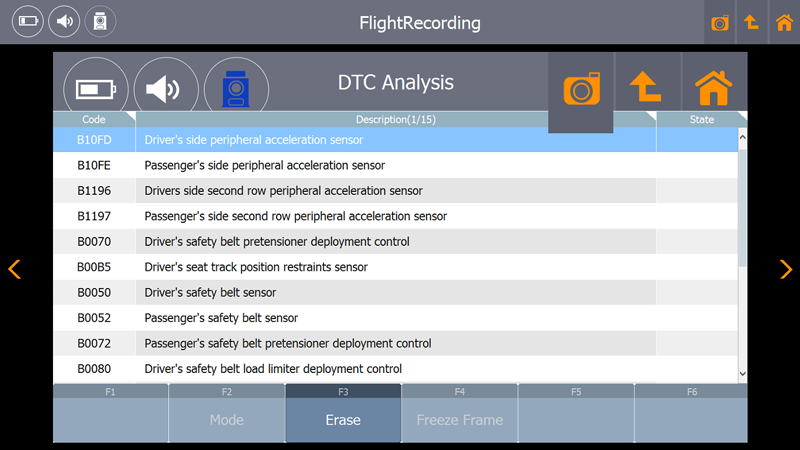 FlightRecording

DTC Analysis

| Code | Description(1/15) | State |
|---|---|---|
| B10FD | Driver's side peripheral acceleration sensor | |
| B10FE | Passenger's side peripheral acceleration sensor | |
| B1196 | Drivers side second row peripheral acceleration sensor | |
| B1197 | Passenger's side second row peripheral acceleration sensor | |
| B0070 | Driver's safety belt pretensioner deployment control | |
| B00B5 | Driver's seat track position restraints sensor | |
| B0050 | Driver's safety belt sensor | |
| B0052 | Passenger's safety belt sensor | |
| B0072 | Passenger's safety belt pretensioner deployment control | |
| B0080 | Driver's safety belt load limiter deployment control | |

F1
F2 Mode
F3 Erase
F4 Freeze Frame
F5
F6